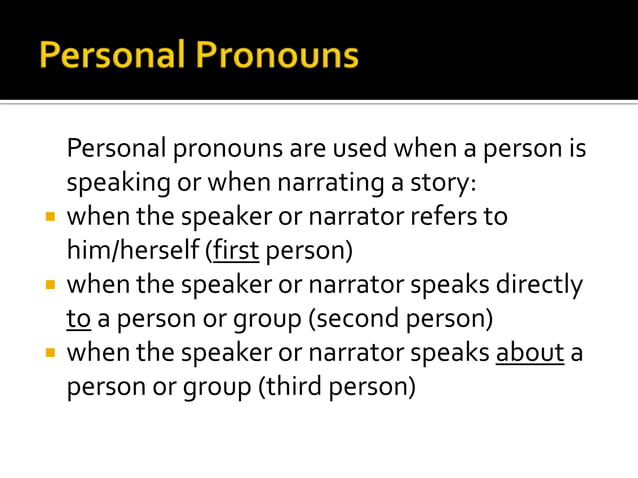 Personal Pronouns

Personal pronouns are used when a person is speaking or when narrating a story:

- when the speaker or narrator refers to him/herself (first person)
- when the speaker or narrator speaks directly to a person or group (second person)
- when the speaker or narrator speaks about a person or group (third person)